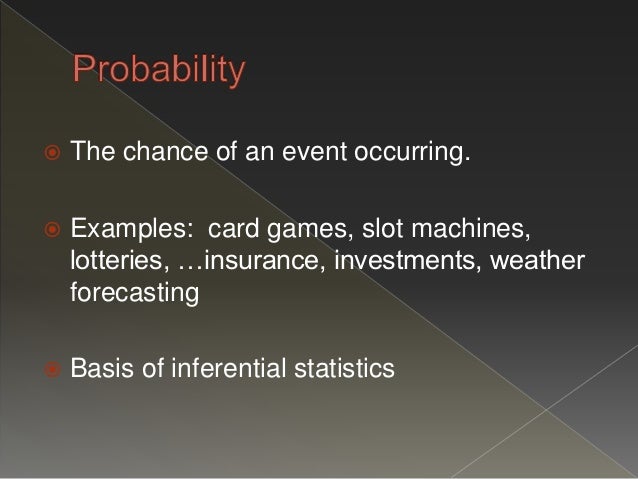 Probability

The chance of an event occurring.

Examples:  card games, slot machines, lotteries, …insurance, investments, weather forecasting

Basis of inferential statistics